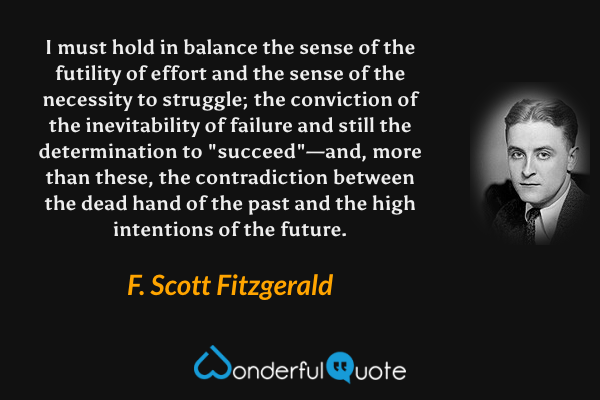 I must hold in balance the sense of the futility of effort and the sense of the necessity to struggle; the conviction of the inevitability of failure and still the determination to "succeed"—and, more than these, the contradiction between the dead hand of the past and the high intentions of the future.

F. Scott Fitzgerald

WonderfulQuote